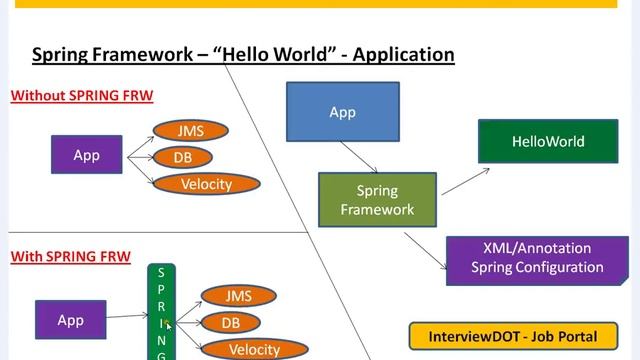 Spring Framework – "Hello World" - Application

Without SPRING FRW

App

JMS

DB

Velocity

With SPRING FRW

App

S P R I N G

JMS

DB

Velocity

App

Spring Framework

HelloWorld

XML/Annotation Spring Configuration

InterviewDOT - Job Portal